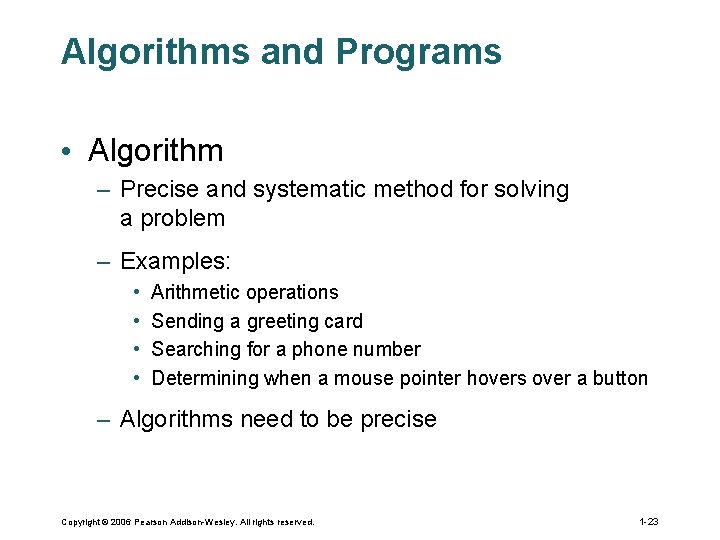 Algorithms and Programs

• Algorithm

– Precise and systematic method for solving a problem

– Examples:

• Arithmetic operations
• Sending a greeting card
• Searching for a phone number
• Determining when a mouse pointer hovers over a button

– Algorithms need to be precise

Copyright © 2006 Pearson Addison-Wesley. All rights reserved.

1-23